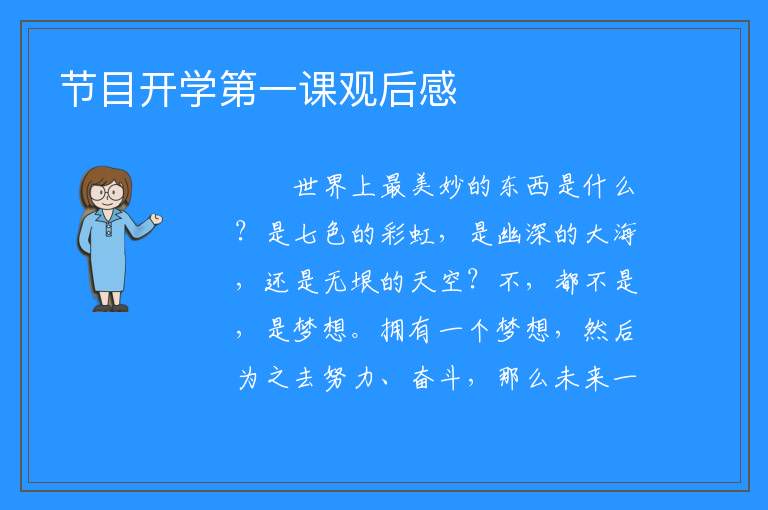 节目开学第一课观后感

世界上最美妙的东西是什么？是七色的彩虹，是幽深的大海，还是无垠的天空？不，都不是，是梦想。拥有一个梦想，然后为之去努力、奋斗，那么未来一